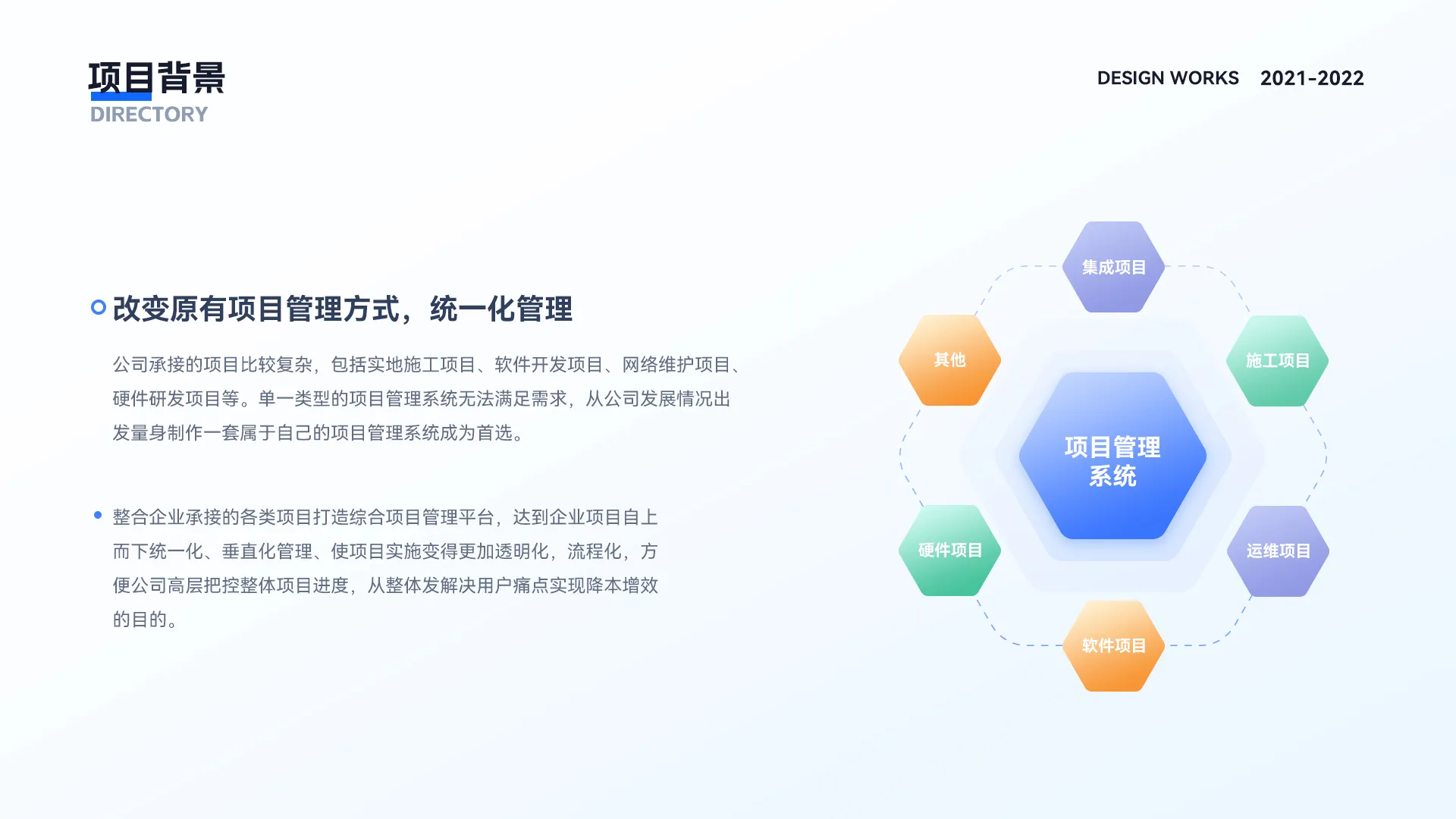 项目背景
DIRECTORY

DESIGN WORKS 2021-2022

改变原有项目管理方式，统一化管理

公司承接的项目比较复杂，包括实地施工项目、软件开发项目、网络维护项目、硬件研发项目等。单一类型的项目管理系统无法满足需求，从公司发展情况出发量身制作一套属于自己的项目管理系统成为首选。

整合企业承接的各类项目打造综合项目管理平台，达到企业项目自上而下统一化、垂直化管理、使项目实施变得更加透明化，流程化，方便公司高层把控整体项目进度，从整体发解决用户痛点实现降本增效的目的。

集成项目
其他
施工项目
项目管理系统
硬件项目
运维项目
软件项目